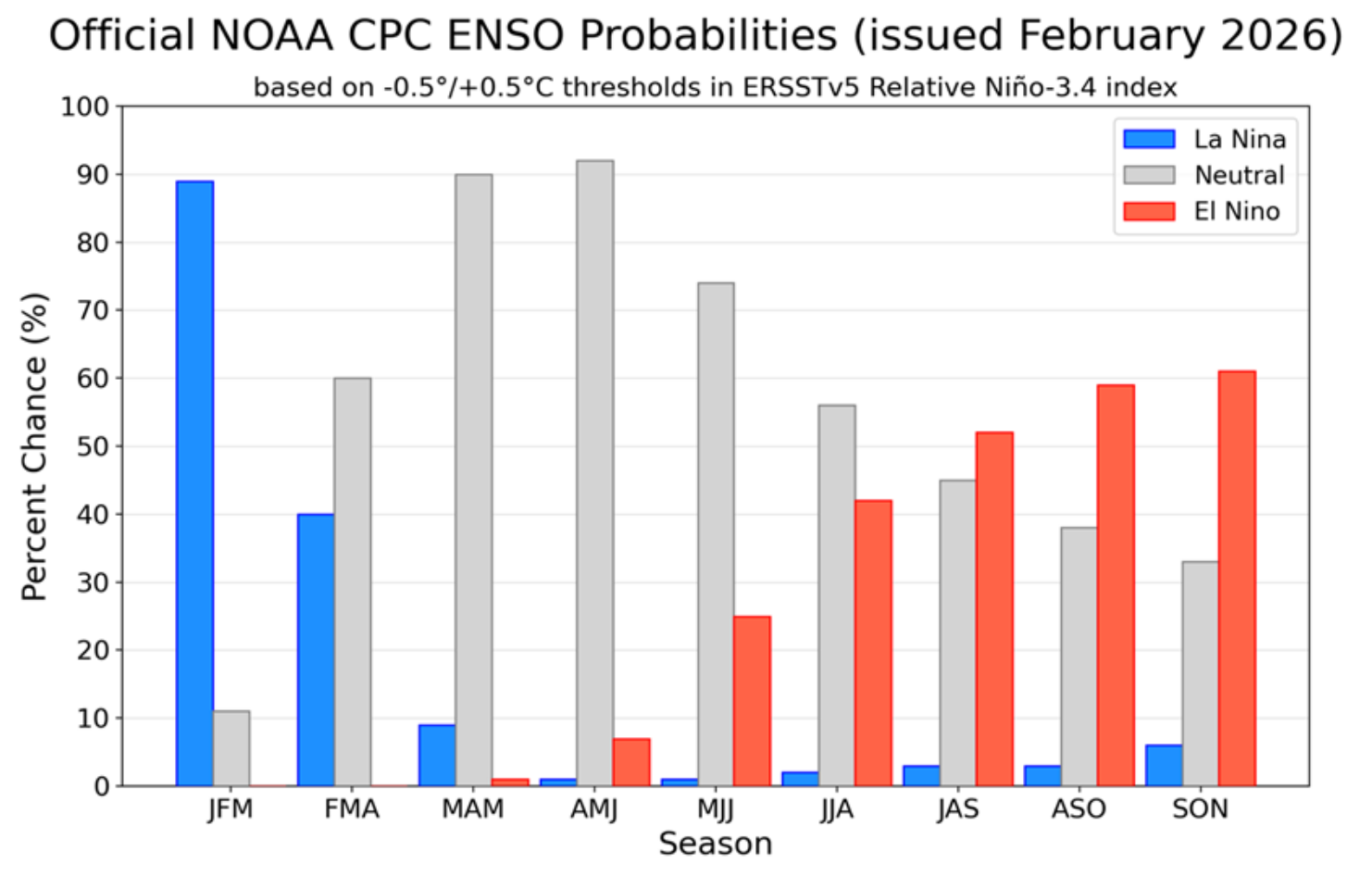 Official NOAA CPC ENSO Probabilities (issued February 2026)

based on -0.5°/+0.5°C thresholds in ERSSTv5 Relative Niño-3.4 index

La Nina
Neutral
El Nino

Percent Chance (%)

100
90
80
70
60
50
40
30
20
10
0

JFM FMA MAM AMJ MJJ JJA JAS ASO SON

Season